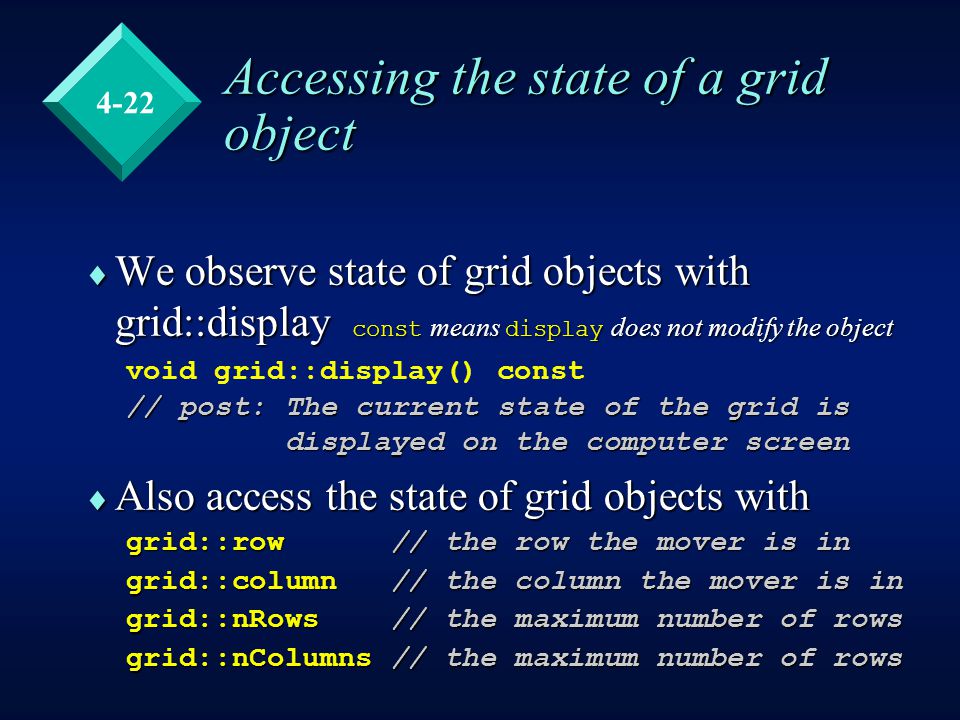 4-22

Accessing the state of a grid object

♦ We observe state of grid objects with grid::display const means display does not modify the object

void grid::display() const
// post: The current state of the grid is
         displayed on the computer screen

♦ Also access the state of grid objects with

grid::row       // the row the mover is in
grid::column    // the column the mover is in
grid::nRows     // the maximum number of rows
grid::nColumns  // the maximum number of rows